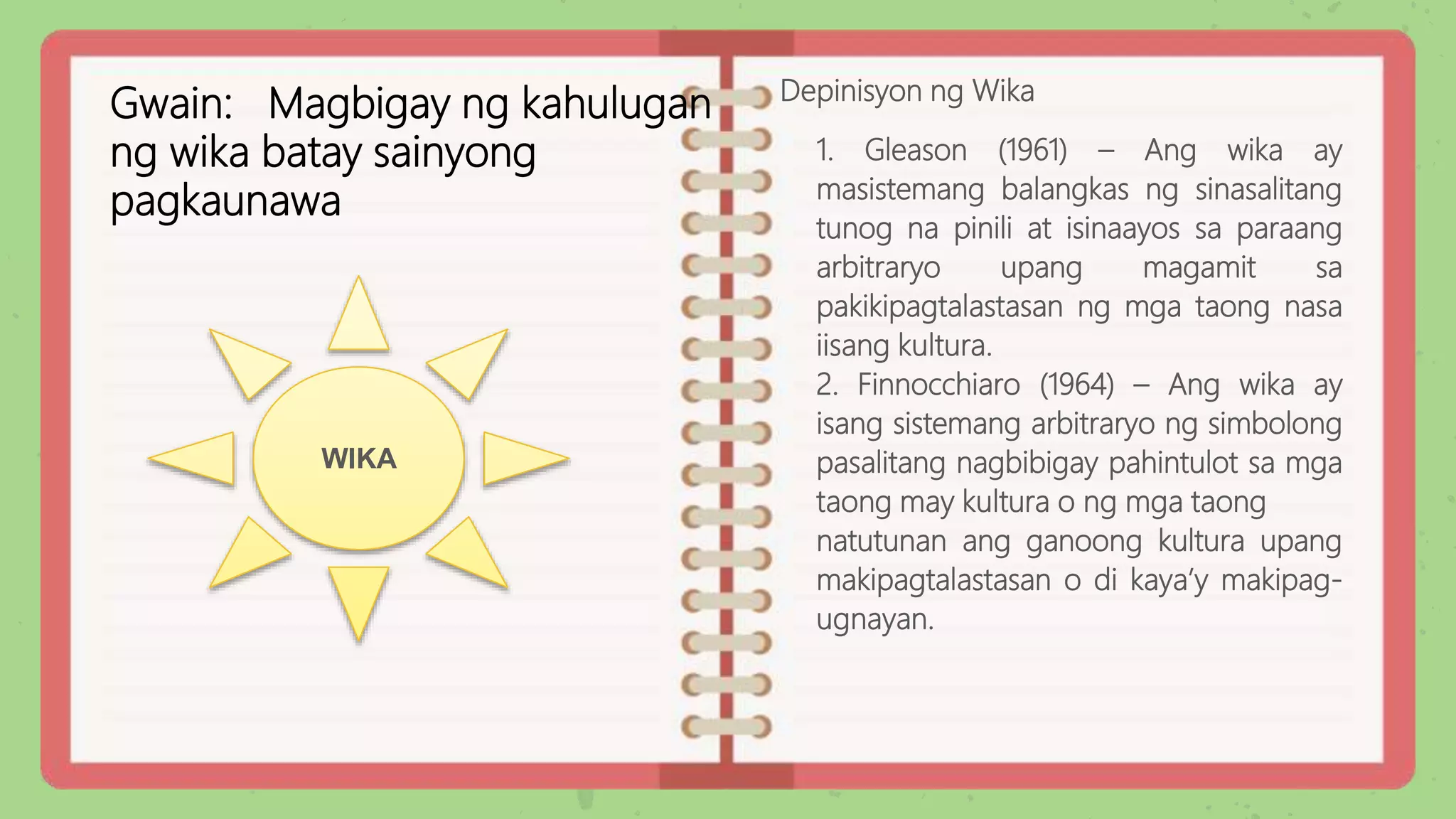 Gwain: Magbigay ng kahulugan ng wika batay sainyong pagkaunawa

WIKA

Depinisyon ng Wika

1. Gleason (1961) – Ang wika ay masistemang balangkas ng sinasalitang tunog na pinili at isinaayos sa paraang arbitraryo upang magamit sa pakikipagtalastasan ng mga taong nasa iisang kultura.

2. Finnocchiaro (1964) – Ang wika ay isang sistemang arbitraryo ng simbolong pasalitang nagbibigay pahintulot sa mga taong may kultura o ng mga taong natutunan ang ganoong kultura upang makipagtalastasan o di kaya'y makipag-ugnayan.